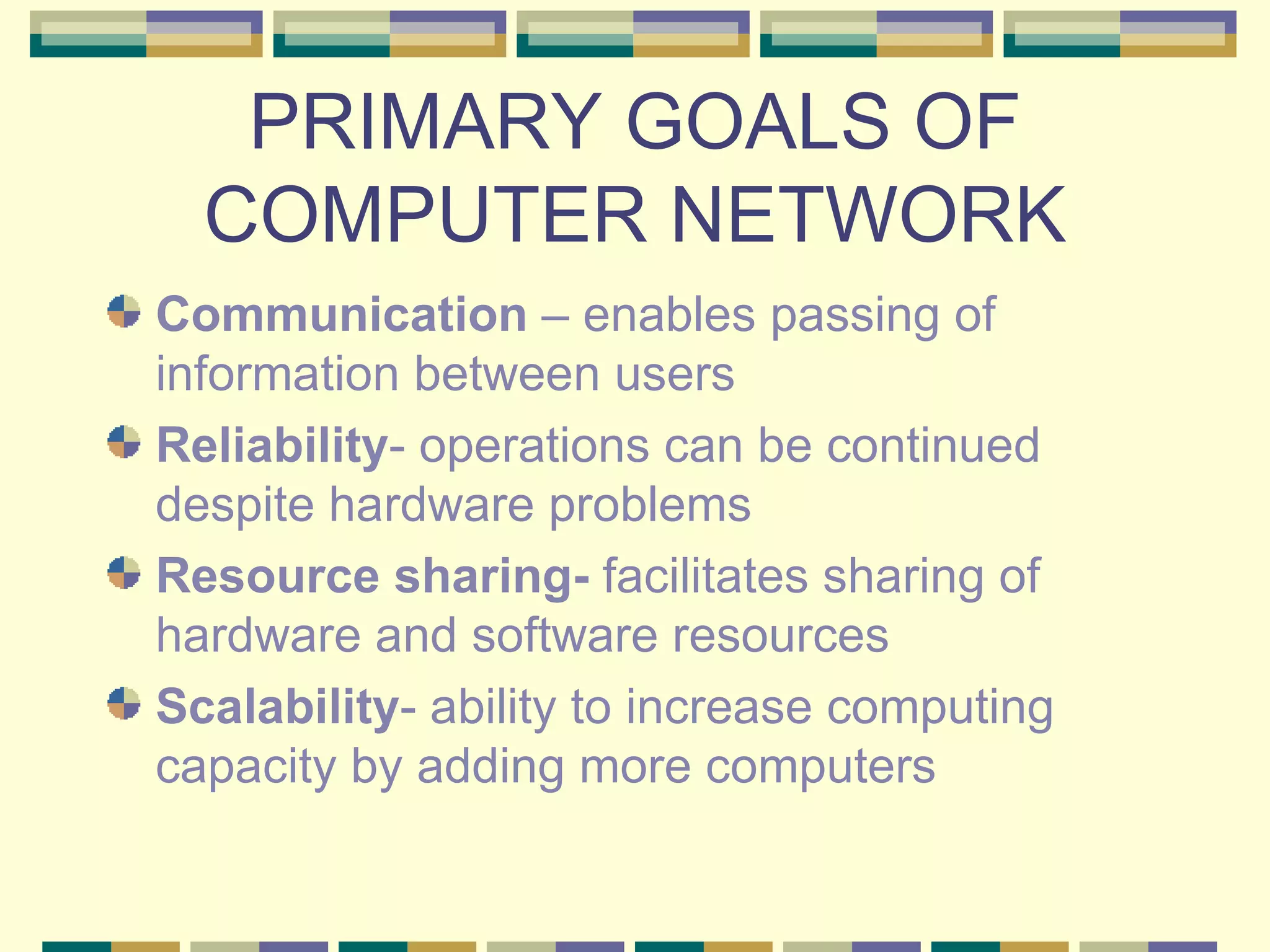 PRIMARY GOALS OF COMPUTER NETWORK

Communication – enables passing of information between users

Reliability- operations can be continued despite hardware problems

Resource sharing- facilitates sharing of hardware and software resources

Scalability- ability to increase computing capacity by adding more computers